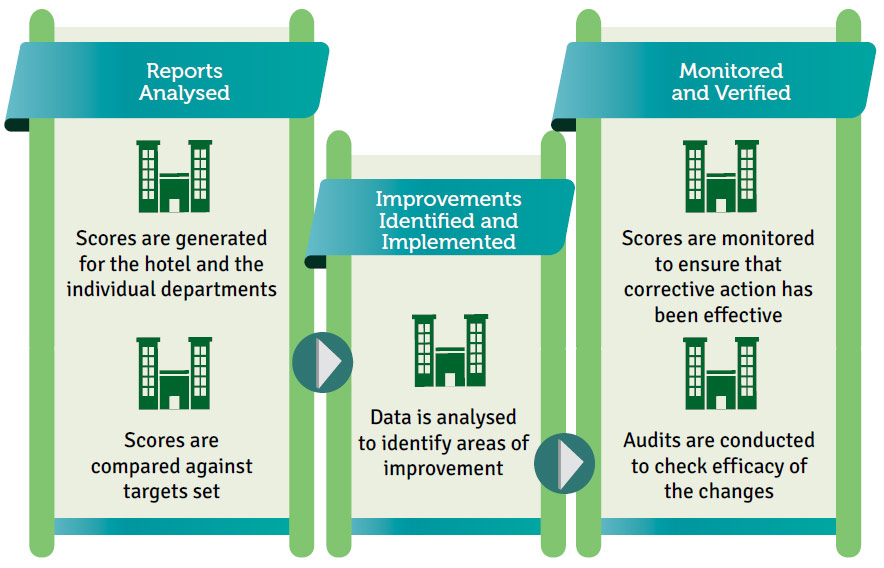 Reports Analysed

Scores are generated for the hotel and the individual departments

Scores are compared against targets set

Improvements Identified and Implemented

Data is analysed to identify areas of improvement

Monitored and Verified

Scores are monitored to ensure that corrective action has been effective

Audits are conducted to check efficacy of the changes